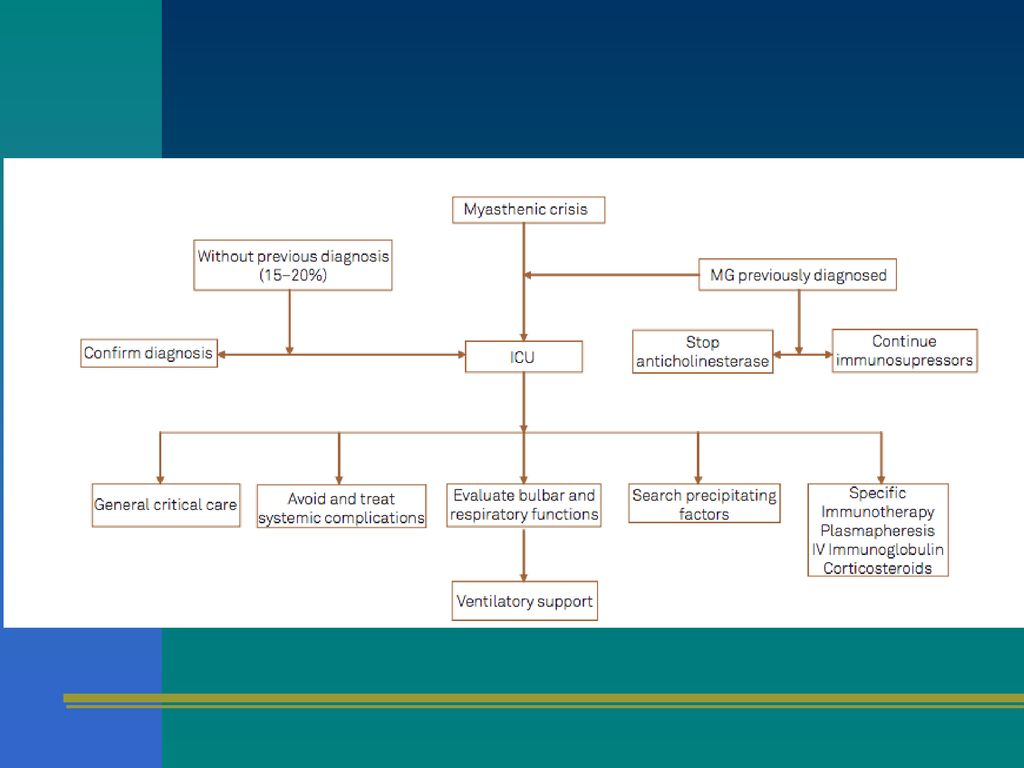 Myasthenic crisis

Without previous diagnosis (15–20%)

MG previously diagnosed

Confirm diagnosis

ICU

Stop anticholinesterase

Continue immunosupressors

General critical care

Avoid and treat systemic complications

Evaluate bulbar and respiratory functions

Search precipitating factors

Specific Immunotherapy Plasmapheresis IV Immunoglobulin Corticosteroids

Ventilatory support